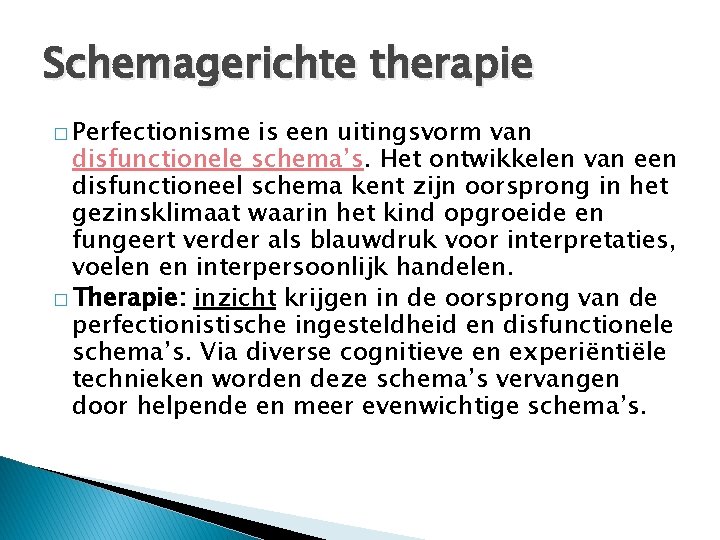 Schemagerichte therapie

□ Perfectionisme is een uitingsvorm van disfunctionele schema's. Het ontwikkelen van een disfunctioneel schema kent zijn oorsprong in het gezinsklimaat waarin het kind opgroeide en fungeert verder als blauwdruk voor interpretaties, voelen en interpersoonlijk handelen.

□ Therapie: inzicht krijgen in de oorsprong van de perfectionistische ingesteldheid en disfunctionele schema's. Via diverse cognitieve en experiëntiële technieken worden deze schema's vervangen door helpende en meer evenwichtige schema's.